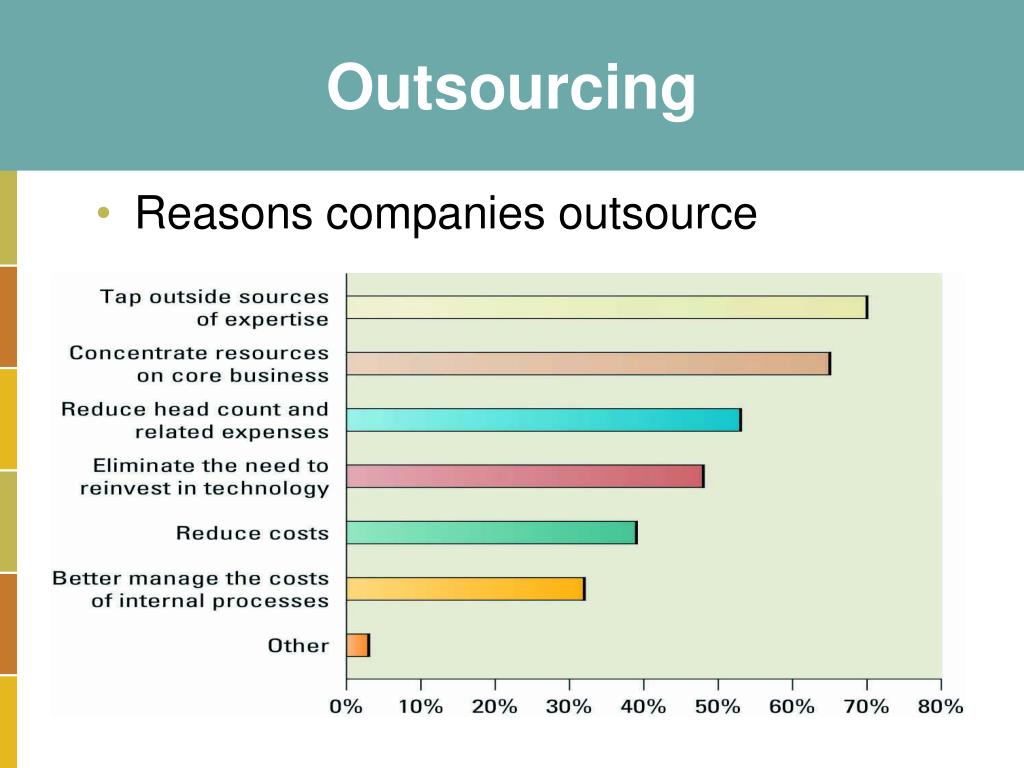 Outsourcing

• Reasons companies outsource

Tap outside sources of expertise
Concentrate resources on core business
Reduce head count and related expenses
Eliminate the need to reinvest in technology
Reduce costs
Better manage the costs of internal processes
Other

0% 10% 20% 30% 40% 50% 60% 70% 80%